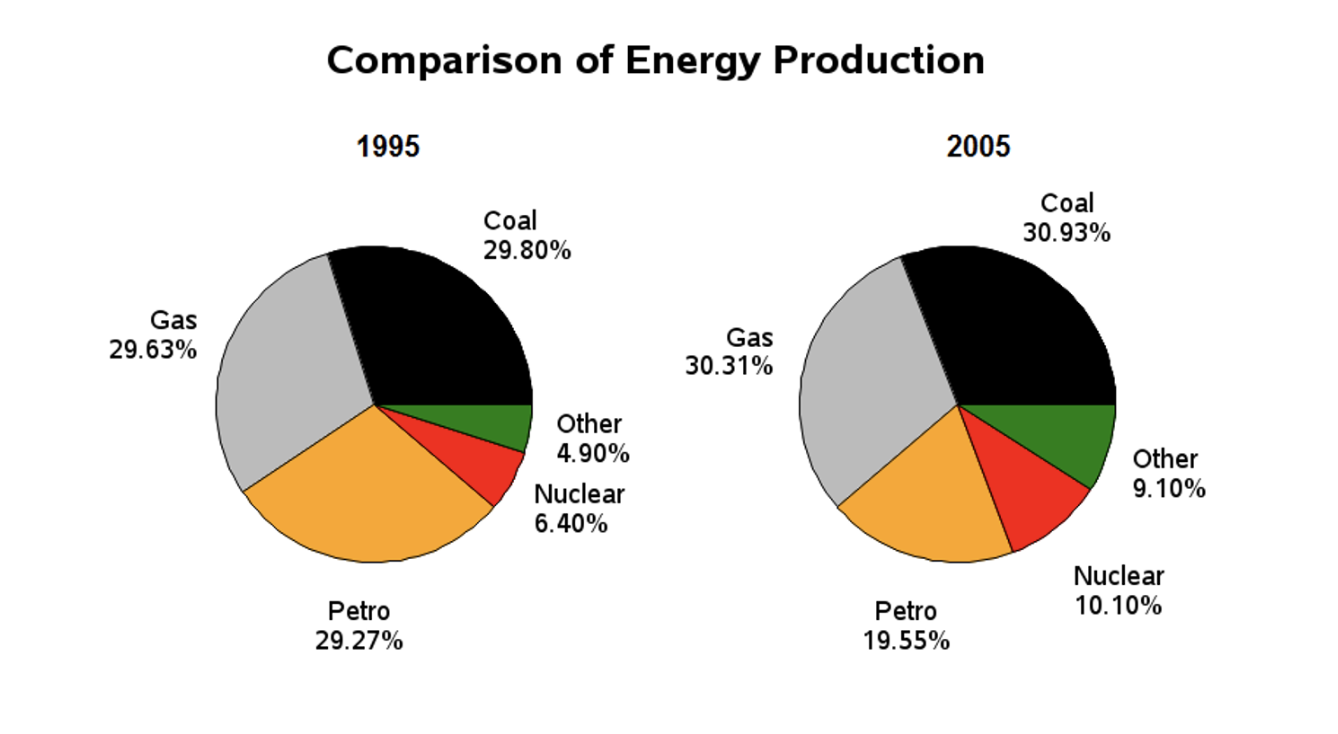 Comparison of Energy Production

1995

Coal
29.80%

Gas
29.63%

Other
4.90%

Nuclear
6.40%

Petro
29.27%

2005

Coal
30.93%

Gas
30.31%

Other
9.10%

Nuclear
10.10%

Petro
19.55%